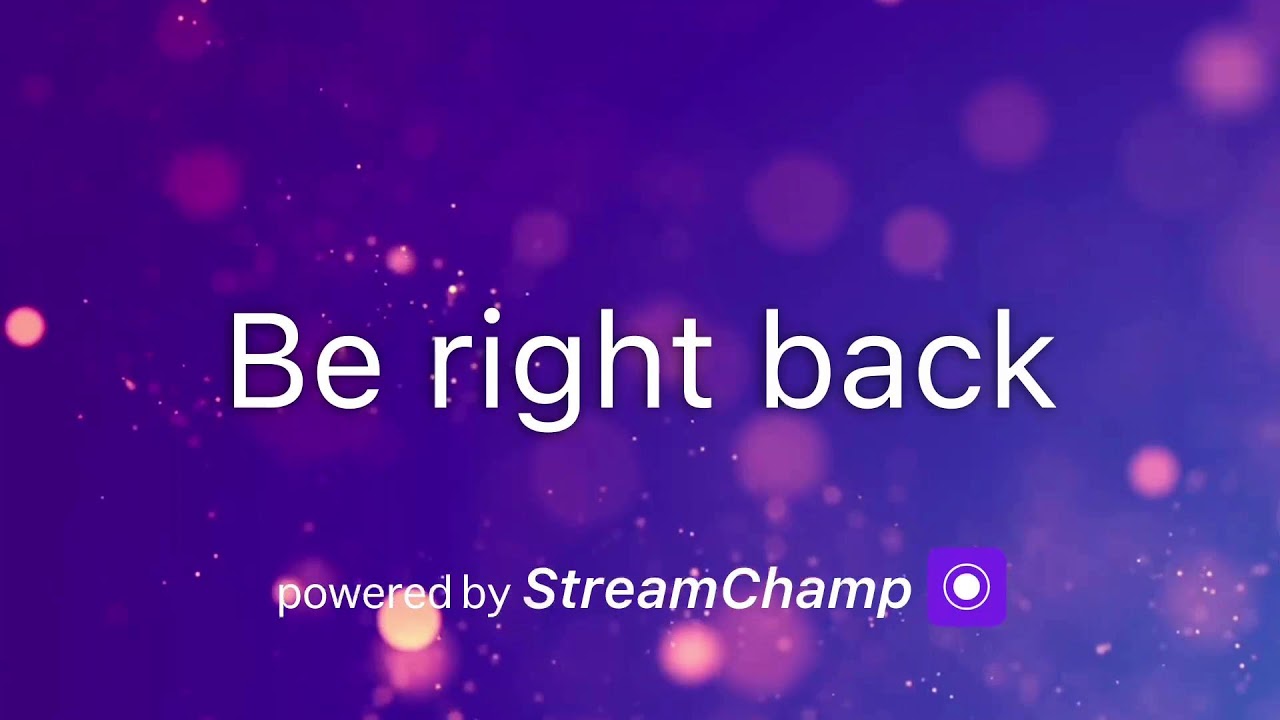 Be right back

powered by StreamChamp